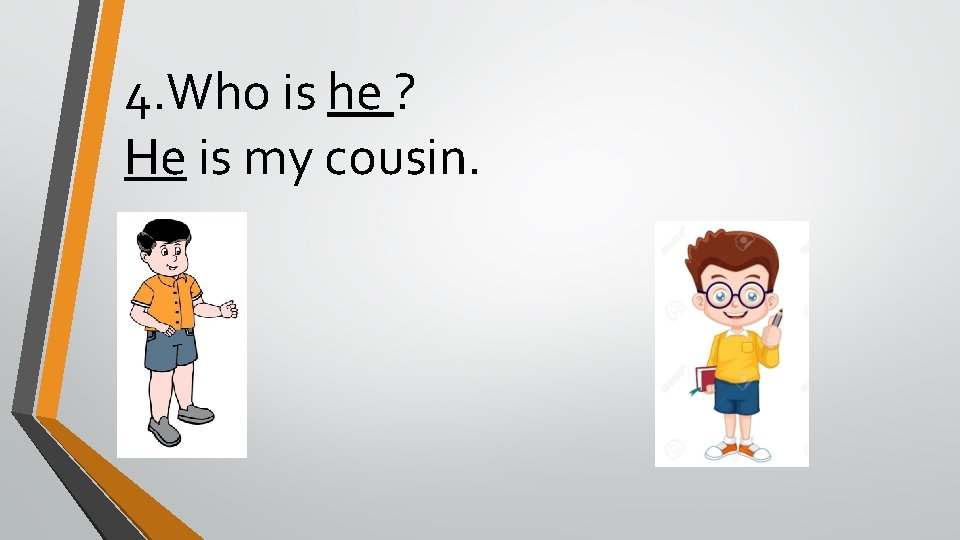 4.Who is he ?
He is my cousin.